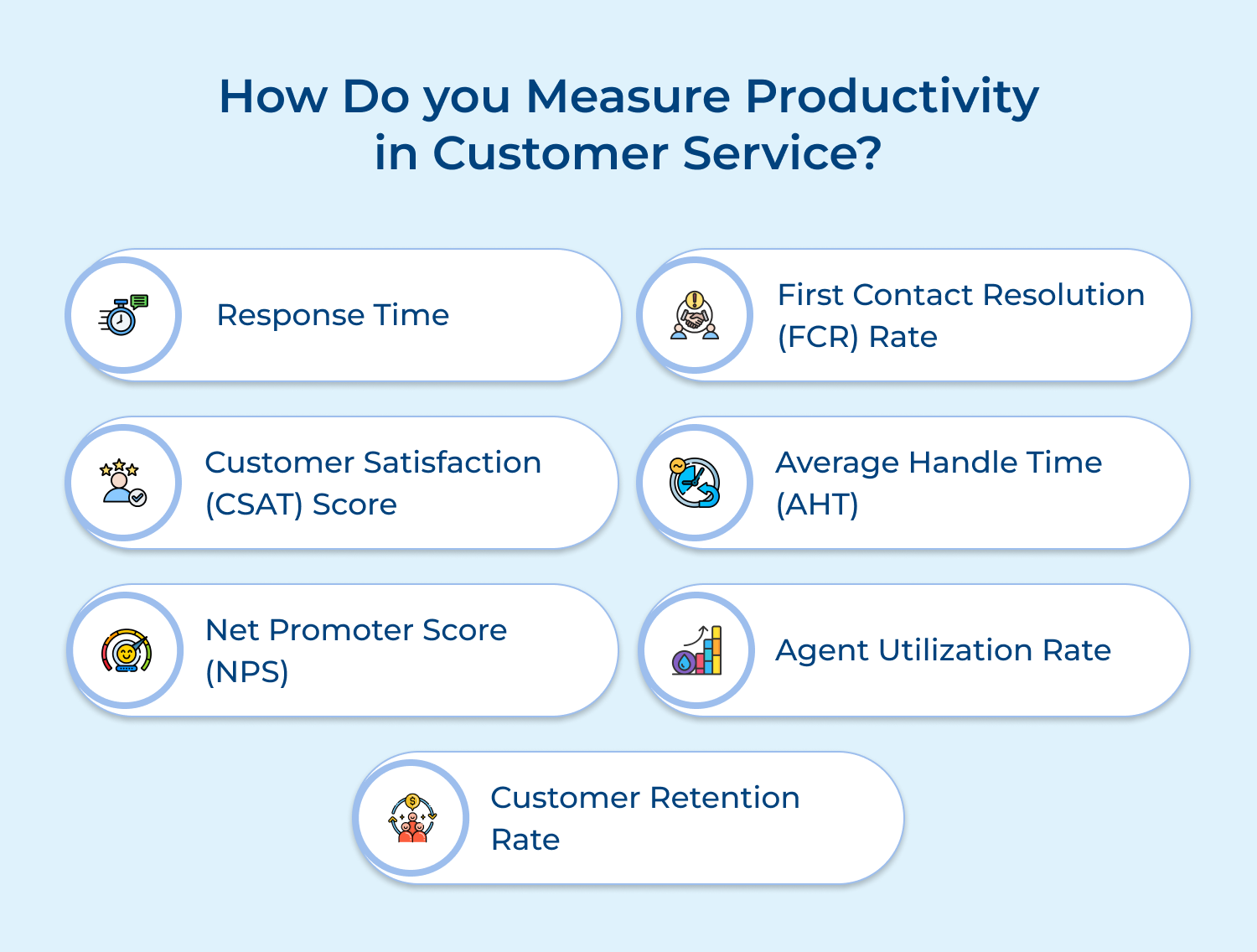 How Do you Measure Productivity in Customer Service?

Response Time

First Contact Resolution (FCR) Rate

Customer Satisfaction (CSAT) Score

Average Handle Time (AHT)

Net Promoter Score (NPS)

Agent Utilization Rate

Customer Retention Rate